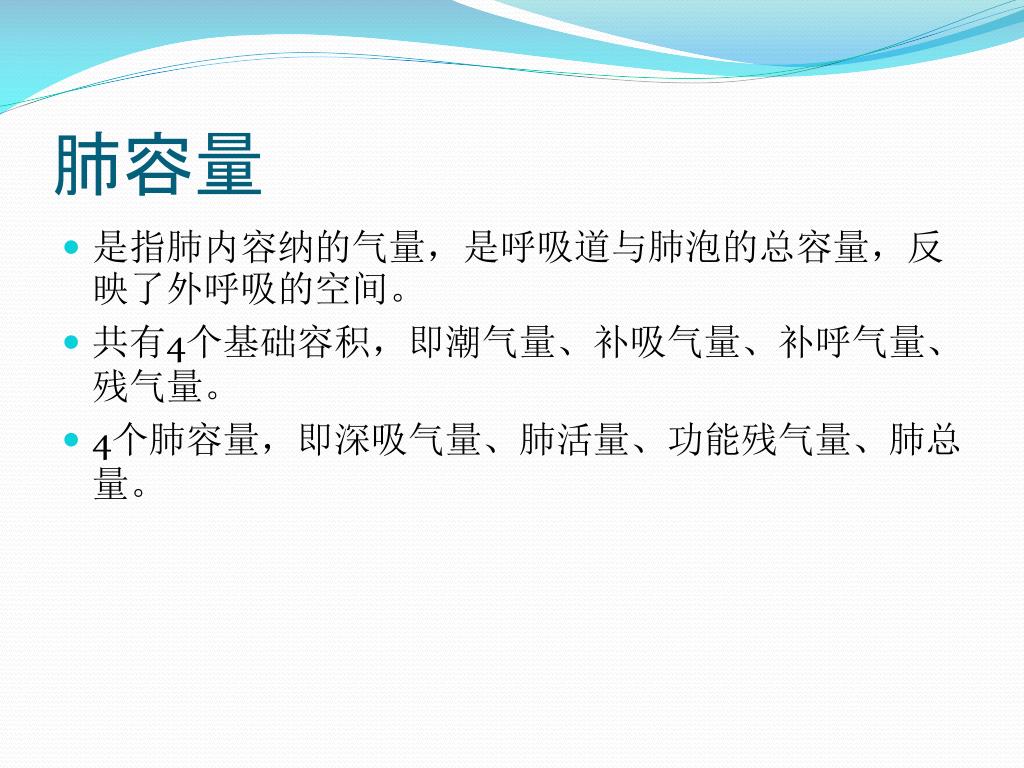 肺容量

- 是指肺内容纳的气量，是呼吸道与肺泡的总容量，反映了外呼吸的空间。
- 共有4个基础容积，即潮气量、补吸气量、补呼气量、残气量。
- 4个肺容量，即深吸气量、肺活量、功能残气量、肺总量。